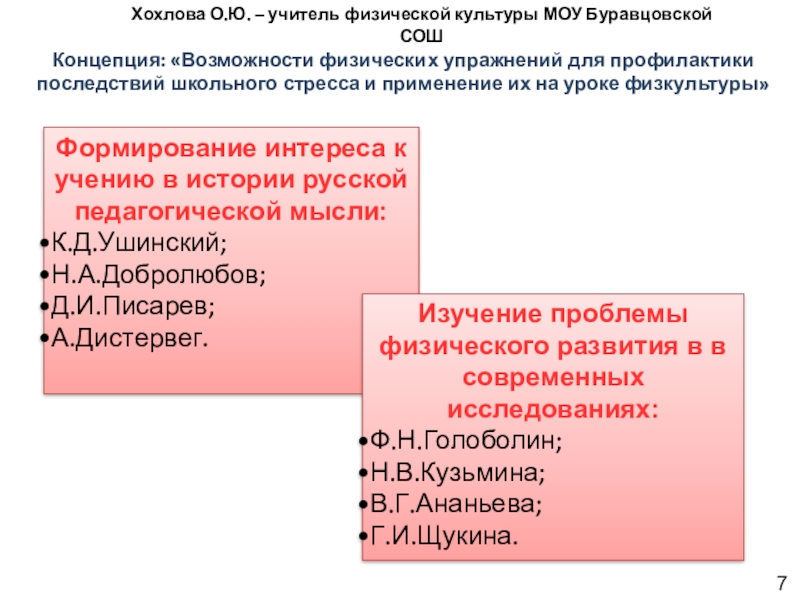 Хохлова О.Ю. – учитель физической культуры МОУ Буравцовской СОШ

Концепция: «Возможности физических упражнений для профилактики последствий школьного стресса и применение их на уроке физкультуры»

Формирование интереса к учению в истории русской педагогической мысли:
•К.Д.Ушинский;
•Н.А.Добролюбов;
•Д.И.Писарев;
•А.Дистервег.

Изучение проблемы физического развития в в современных исследованиях:
•Ф.Н.Голоболин;
•Н.В.Кузьмина;
•В.Г.Ананьева;
•Г.И.Щукина.

7